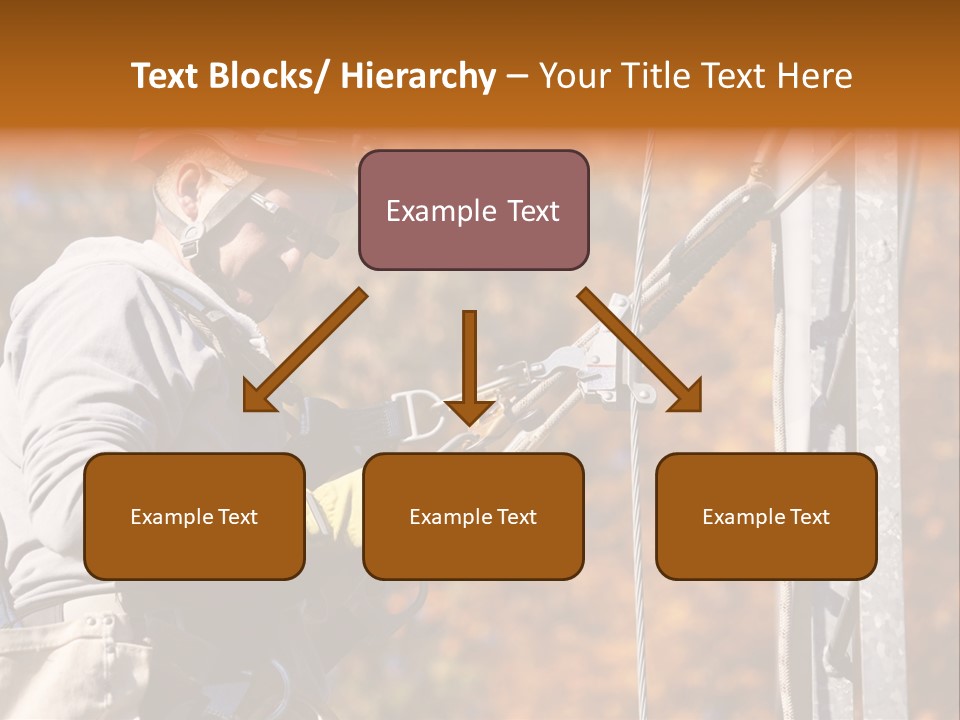 Text Blocks/ Hierarchy – Your Title Text Here

Example Text

Example Text

Example Text

Example Text